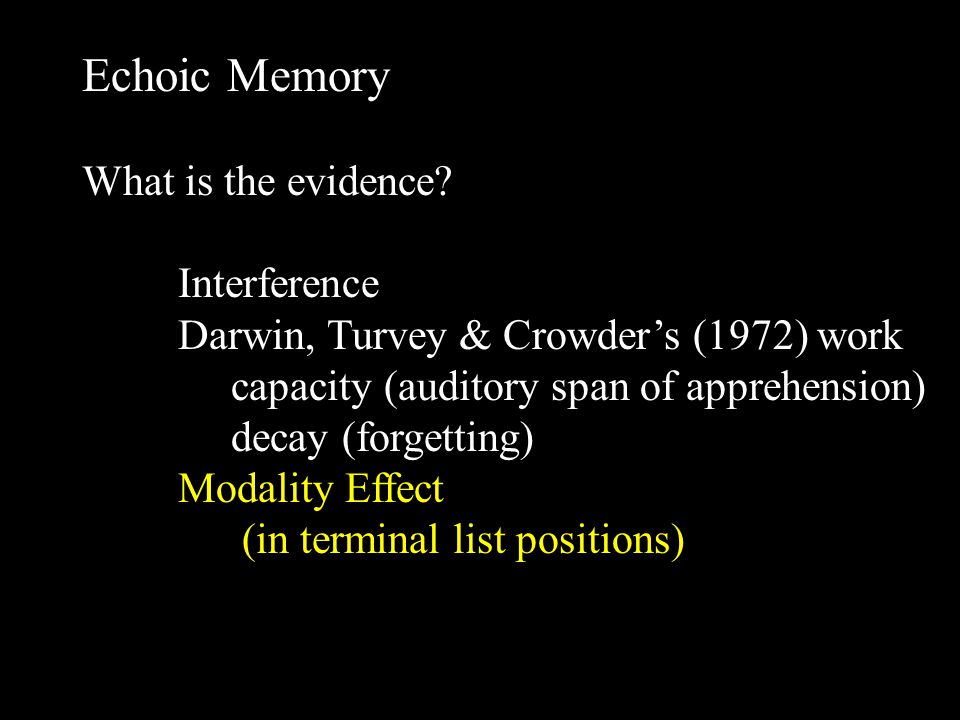 Echoic Memory

What is the evidence?

Interference
Darwin, Turvey & Crowder’s (1972) work
capacity (auditory span of apprehension)
decay (forgetting)
Modality Effect
(in terminal list positions)